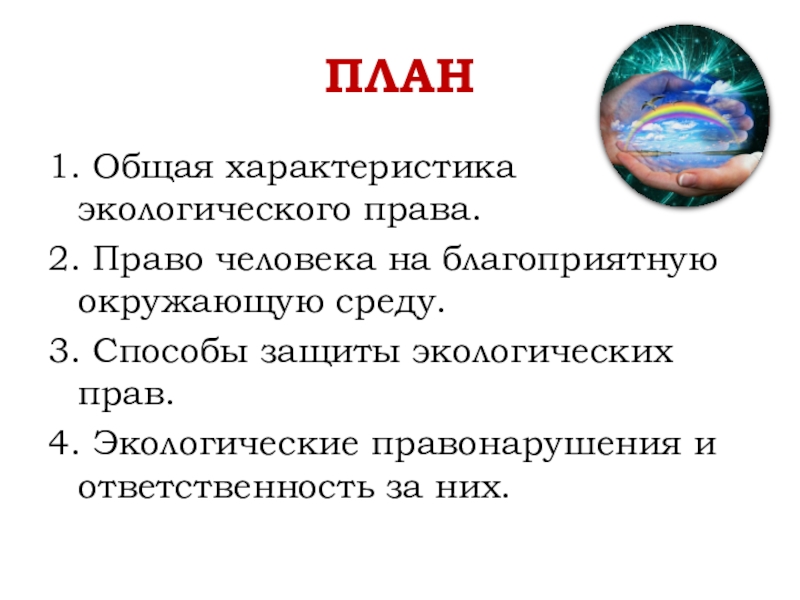 ПЛАН

1. Общая характеристика экологического права.

2. Право человека на благоприятную окружающую среду.

3. Способы защиты экологических прав.

4. Экологические правонарушения и ответственность за них.